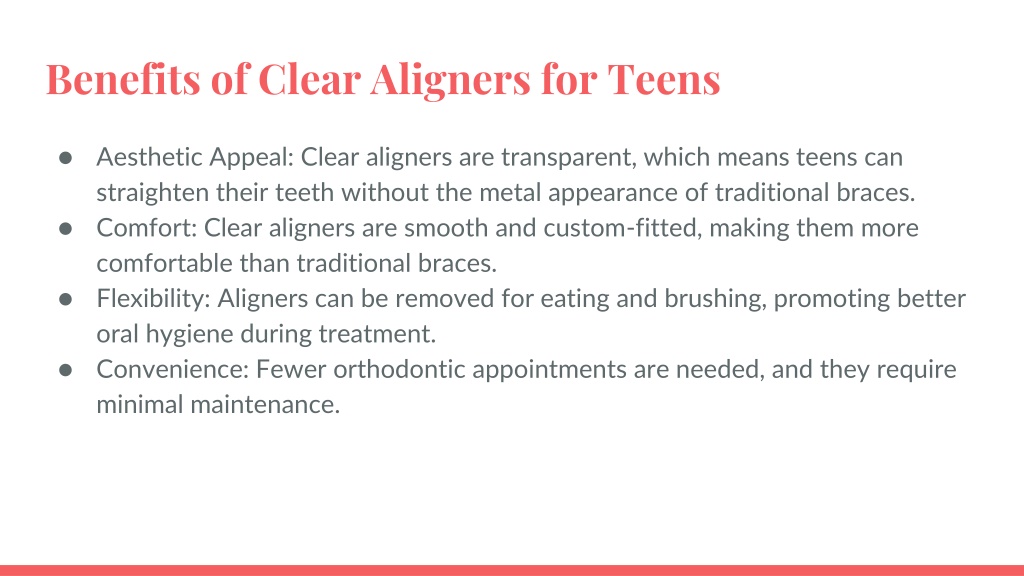 Benefits of Clear Aligners for Teens

● Aesthetic Appeal: Clear aligners are transparent, which means teens can straighten their teeth without the metal appearance of traditional braces.
● Comfort: Clear aligners are smooth and custom-fitted, making them more comfortable than traditional braces.
● Flexibility: Aligners can be removed for eating and brushing, promoting better oral hygiene during treatment.
● Convenience: Fewer orthodontic appointments are needed, and they require minimal maintenance.